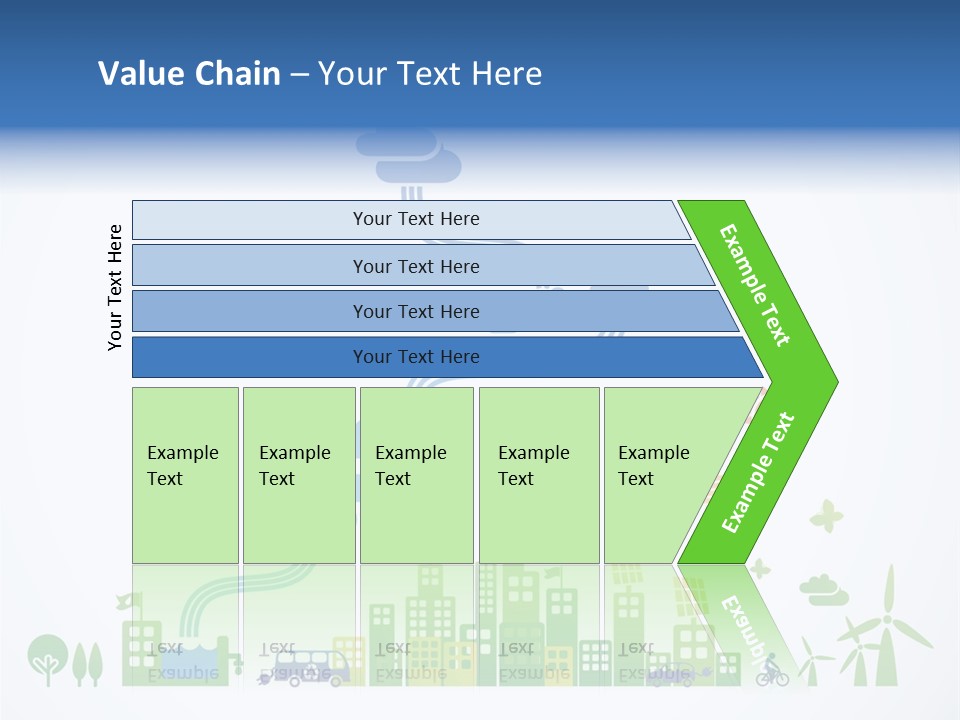 Value Chain – Your Text Here

Your Text Here

Your Text Here

Your Text Here

Your Text Here

Your Text Here

Example Text

Example Text

Example Text

Example Text

Example Text

Example Text

Example Text